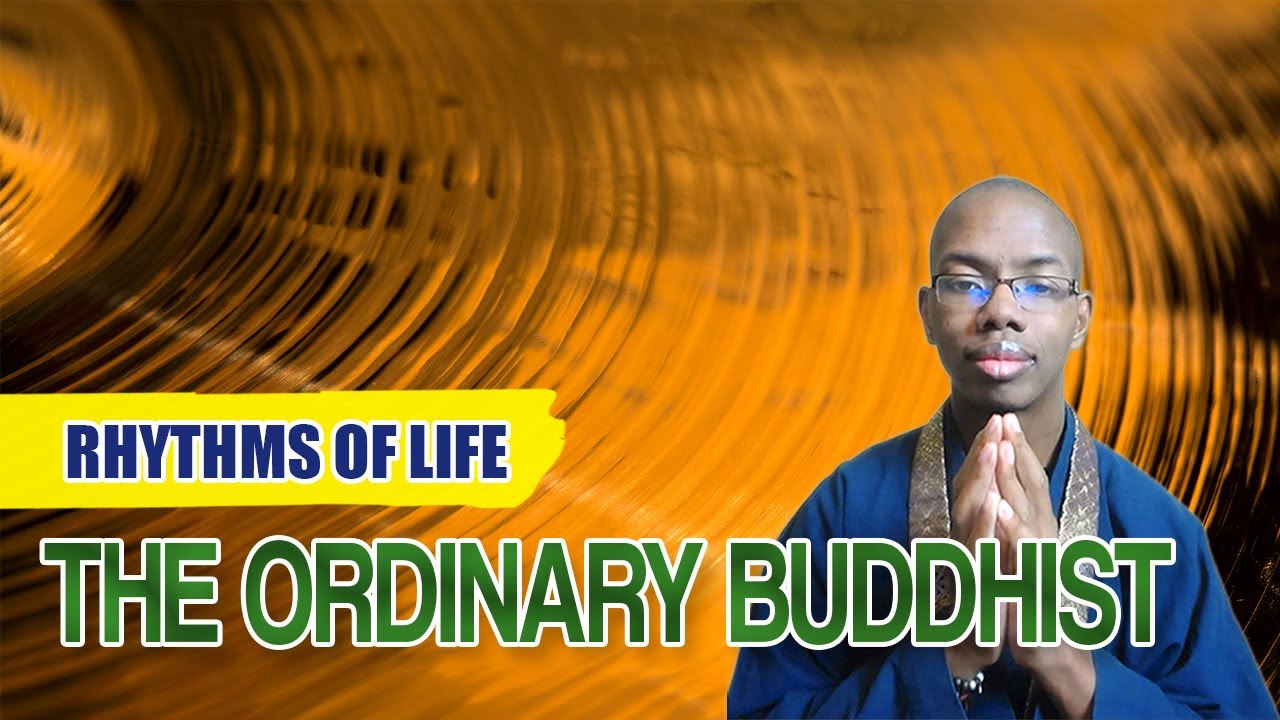 RHYTHMS OF LIFE

THE ORDINARY BUDDHIST